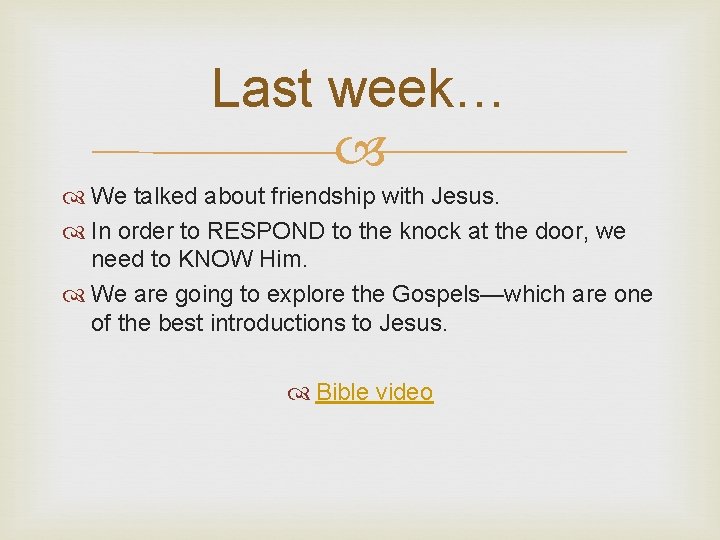 Last week…

We talked about friendship with Jesus.

In order to RESPOND to the knock at the door, we need to KNOW Him.

We are going to explore the Gospels—which are one of the best introductions to Jesus.

Bible video